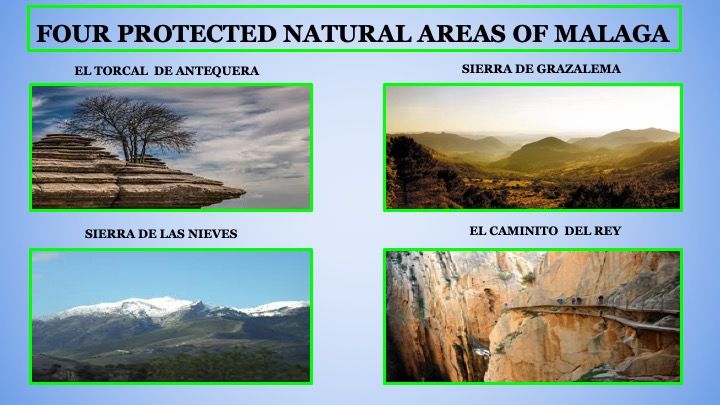 FOUR PROTECTED NATURAL AREAS OF MALAGA

EL TORCAL DE ANTEQUERA

SIERRA DE GRAZALEMA

SIERRA DE LAS NIEVES

EL CAMINITO DEL REY